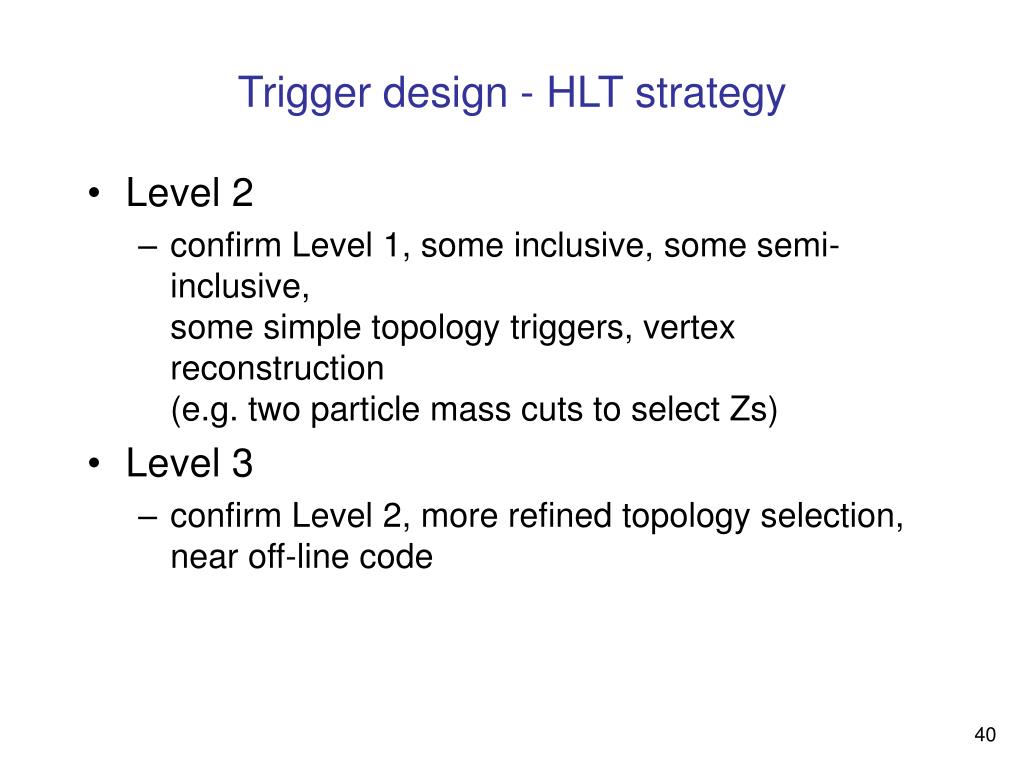 Trigger design - HLT strategy

• Level 2
– confirm Level 1, some inclusive, some semi-inclusive,
some simple topology triggers, vertex reconstruction
(e.g. two particle mass cuts to select Zs)

• Level 3
– confirm Level 2, more refined topology selection, near off-line code

40